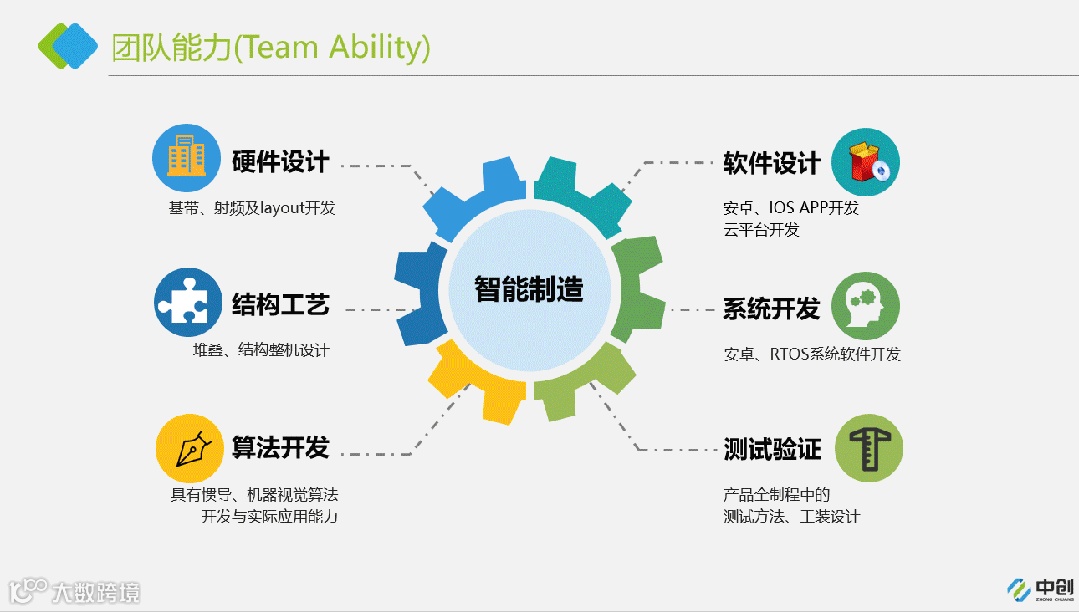 团队能力(Team Ability)

硬件设计

基带、射频及layout开发

结构工艺

堆叠、结构整机设计

算法开发

具有惯导、机器视觉算法开发与实际应用能力

智能制造

软件设计

安卓、IOS APP开发
云平台开发

系统开发

安卓、RTOS系统软件开发

测试验证

产品全制程中的
测试方法、工装设计

大数跨境

中创
ZHONG CHUANG